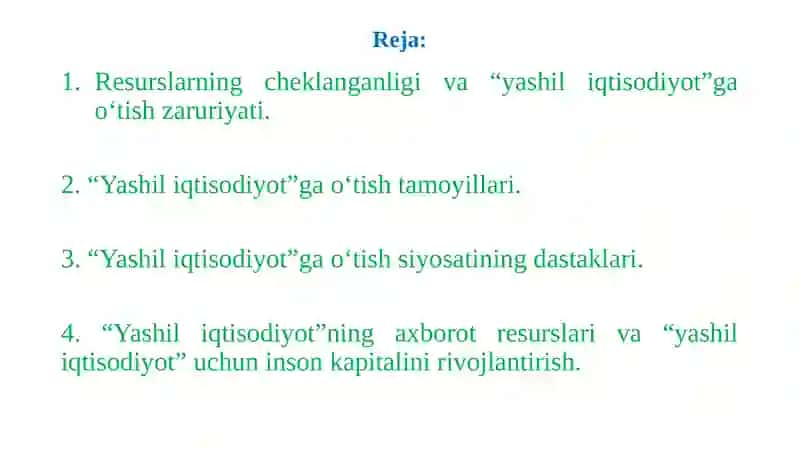 Reja:

1. Resurslarning cheklanganligi va “yashil iqtisodiyot”ga o‘tish zaruriyati.

2. “Yashil iqtisodiyot”ga o‘tish tamoyillari.

3. “Yashil iqtisodiyot”ga o‘tish siyosatining dastaklari.

4. “Yashil iqtisodiyot”ning axborot resurslari va “yashil iqtisodiyot” uchun inson kapitalini rivojlantirish.